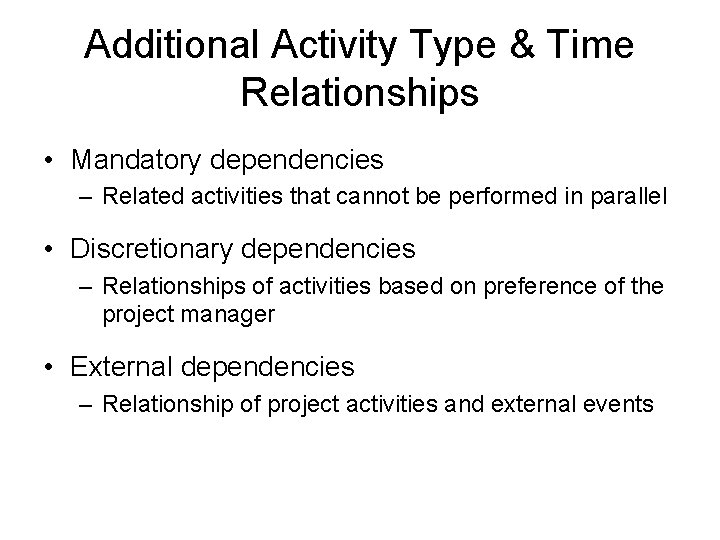 Additional Activity Type & Time Relationships

• Mandatory dependencies
– Related activities that cannot be performed in parallel

• Discretionary dependencies
– Relationships of activities based on preference of the project manager

• External dependencies
– Relationship of project activities and external events